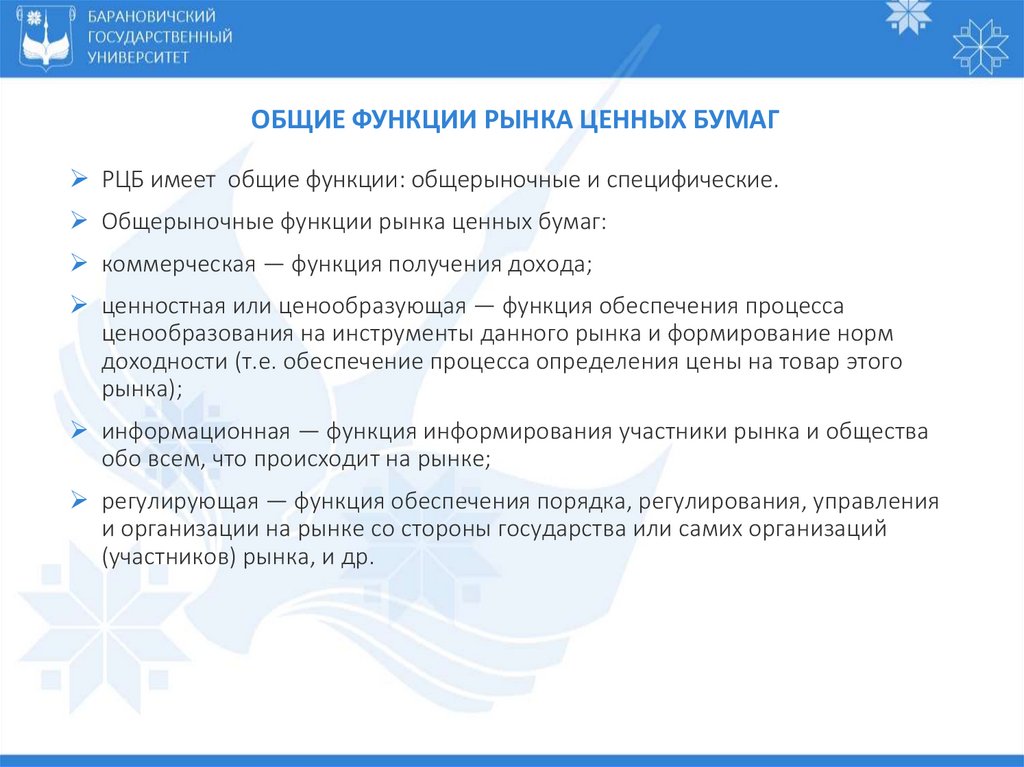 БАРАНОВИЧСКИЙ ГОСУДАРСТВЕННЫЙ УНИВЕРСИТЕТ

ОБЩИЕ ФУНКЦИИ РЫНКА ЦЕННЫХ БУМАГ

➢ РЦБ имеет общие функции: общерыночные и специфические.

➢ Общерыночные функции рынка ценных бумаг:

➢ коммерческая — функция получения дохода;

➢ ценностная или ценообразующая — функция обеспечения процесса ценообразования на инструменты данного рынка и формирование норм доходности (т.е. обеспечение процесса определения цены на товар этого рынка);

➢ информационная — функция информирования участники рынка и общества обо всем, что происходит на рынке;

➢ регулирующая — функция обеспечения порядка, регулирования, управления и организации на рынке со стороны государства или самих организаций (участников) рынка, и др.